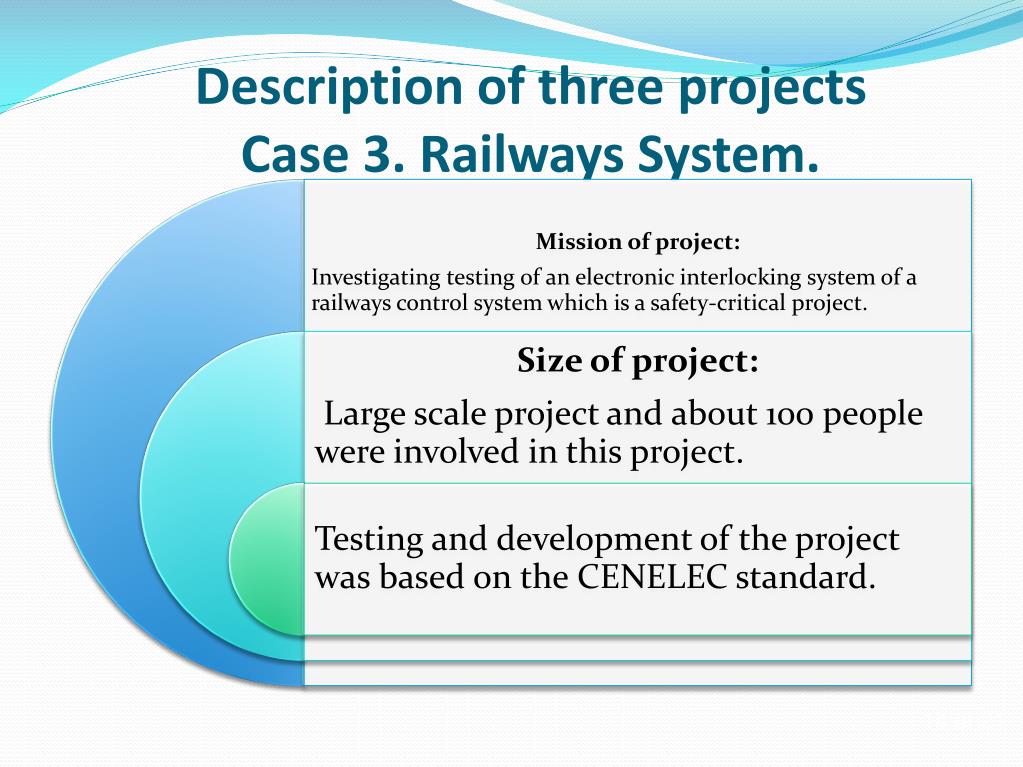 Description of three projects
Case 3. Railways System.

Mission of project:
Investigating testing of an electronic interlocking system of a railways control system which is a safety-critical project.

Size of project:
Large scale project and about 100 people were involved in this project.

Testing and development of the project was based on the CENELEC standard.